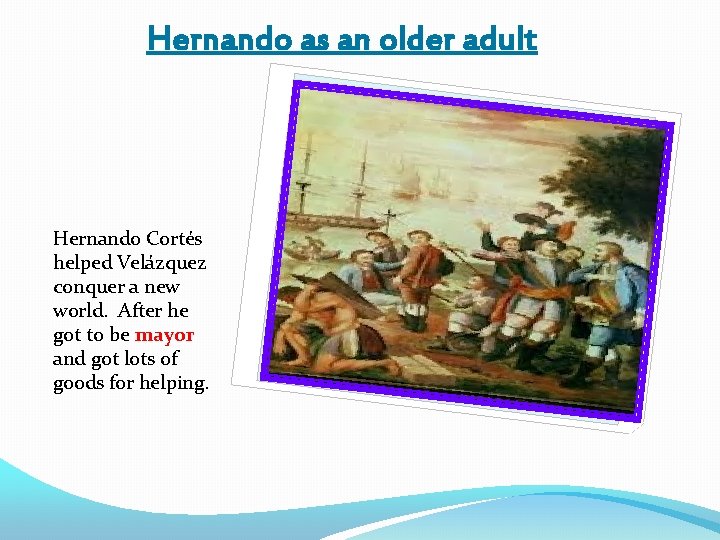 Hernando as an older adult

Hernando Cortés helped Velázquez conquer a new world. After he got to be mayor and got lots of goods for helping.